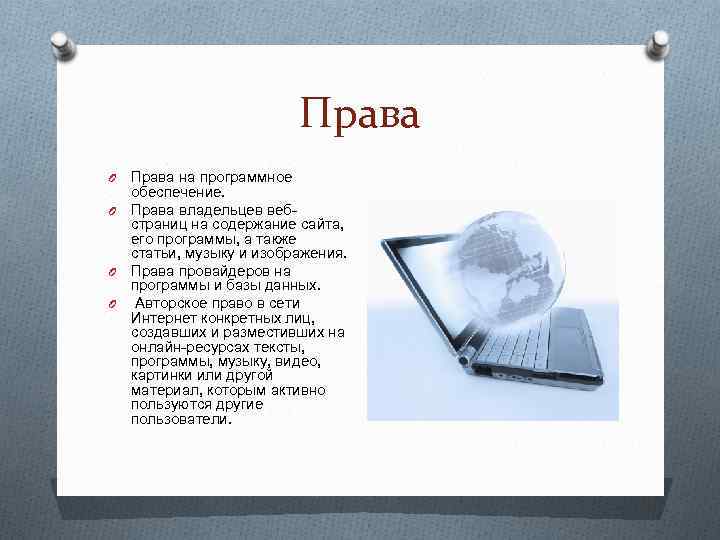 Права

Права на программное обеспечение.

Права владельцев веб-страниц на содержание сайта, его программы, а также статьи, музыку и изображения.

Права провайдеров на программы и базы данных.

Авторское право в сети Интернет конкретных лиц, создавших и разместивших на онлайн-ресурсах тексты, программы, музыку, видео, картинки или другой материал, которым активно пользуются другие пользователи.